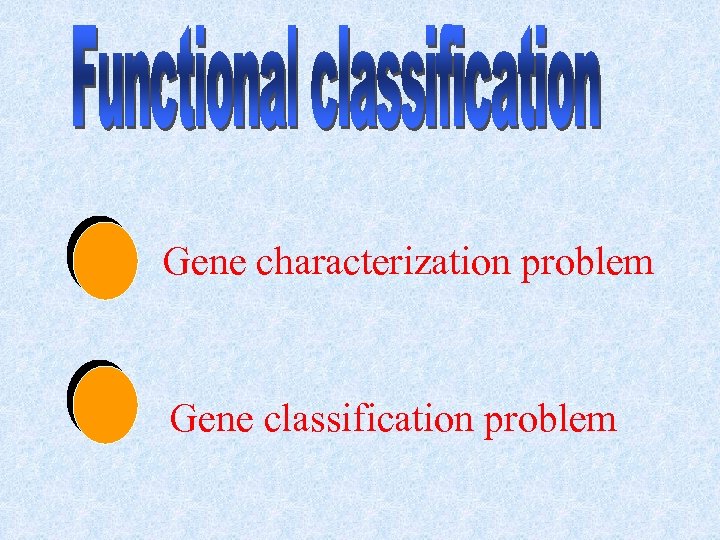 Functional classification

Gene characterization problem

Gene classification problem